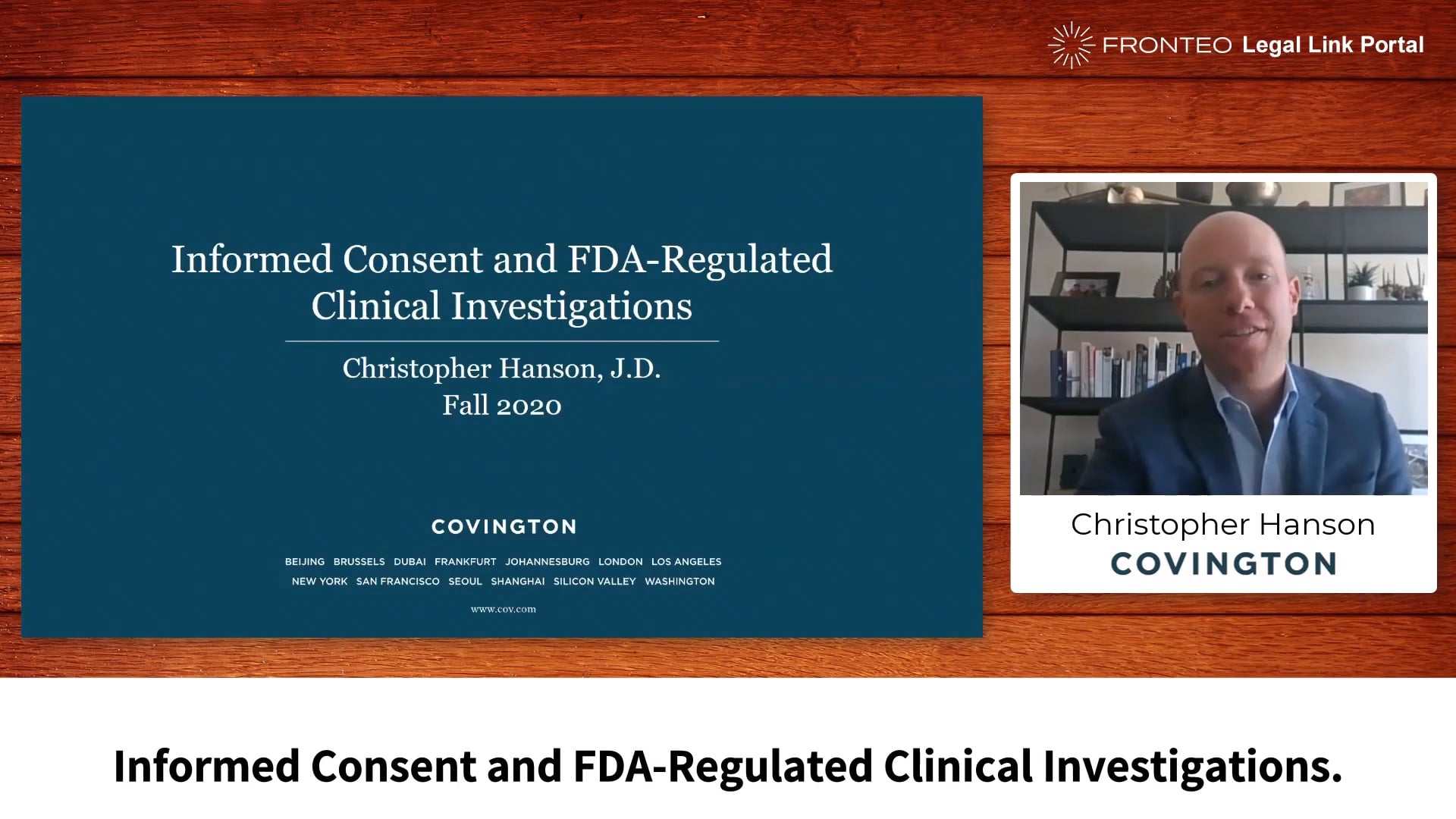 FRONTEO Legal Link Portal

Informed Consent and FDA-Regulated Clinical Investigations

Christopher Hanson, J.D.
Fall 2020

COVINGTON

BEIJING BRUSSELS DUBAI FRANKFURT JOHANNESBURG LONDON LOS ANGELES
NEW YORK SAN FRANCISCO SEOUL SHANGHAI SILICON VALLEY WASHINGTON

www.cov.com

Christopher Hanson
COVINGTON

Informed Consent and FDA-Regulated Clinical Investigations.